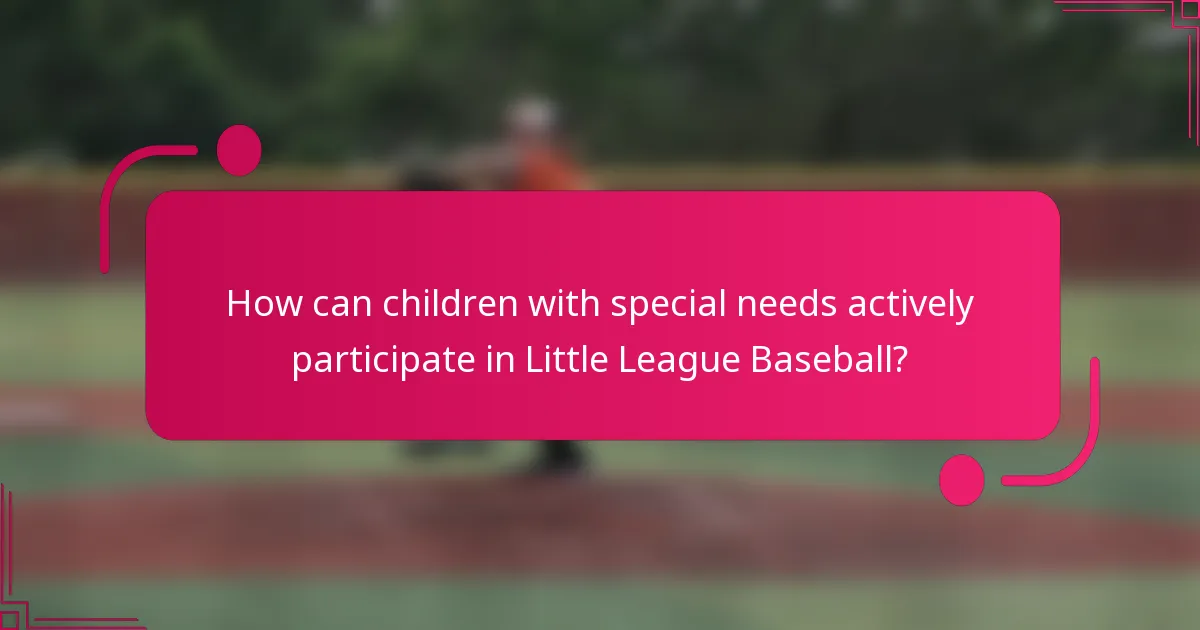 How can children with special needs actively participate in Little League Baseball?